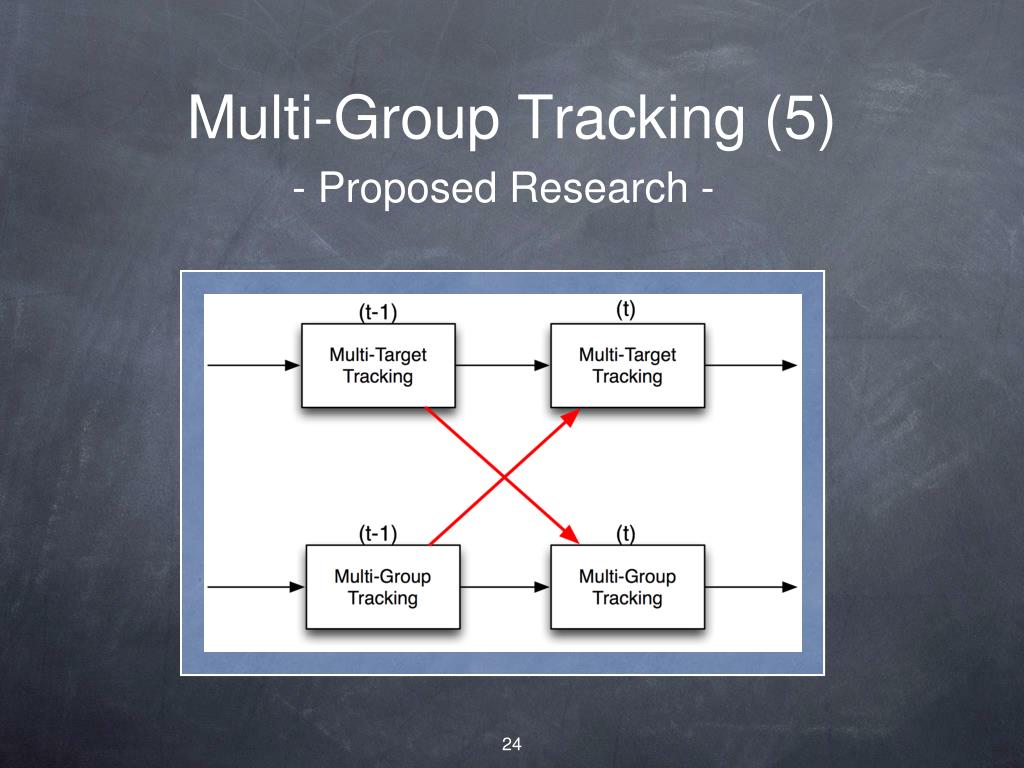 Multi-Group Tracking (5)
- Proposed Research -

(t-1)
Multi-Target Tracking

(t)
Multi-Target Tracking

(t-1)
Multi-Group Tracking

(t)
Multi-Group Tracking

24